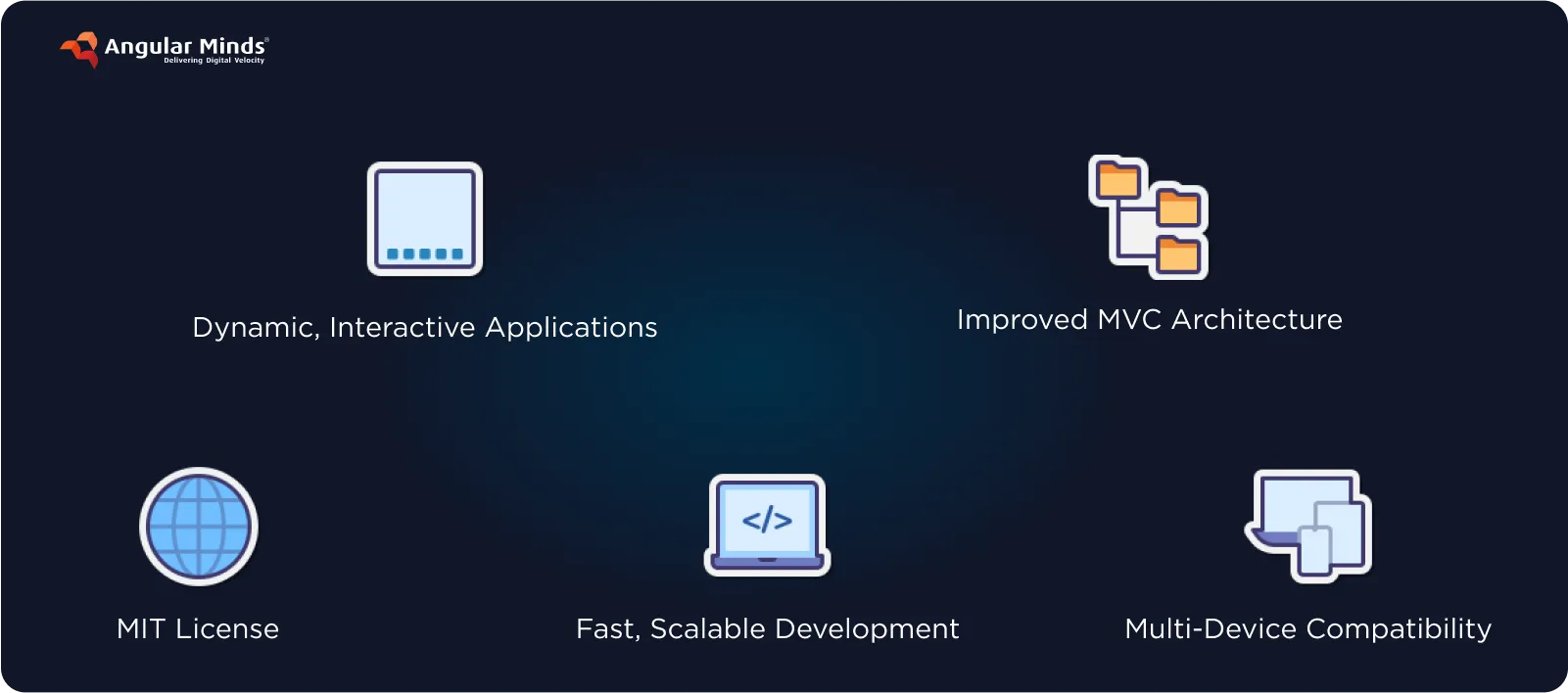 Angular Minds®
Delivering Digital Velocity

Dynamic, Interactive Applications

Improved MVC Architecture

MIT License

</>

Fast, Scalable Development

Multi-Device Compatibility